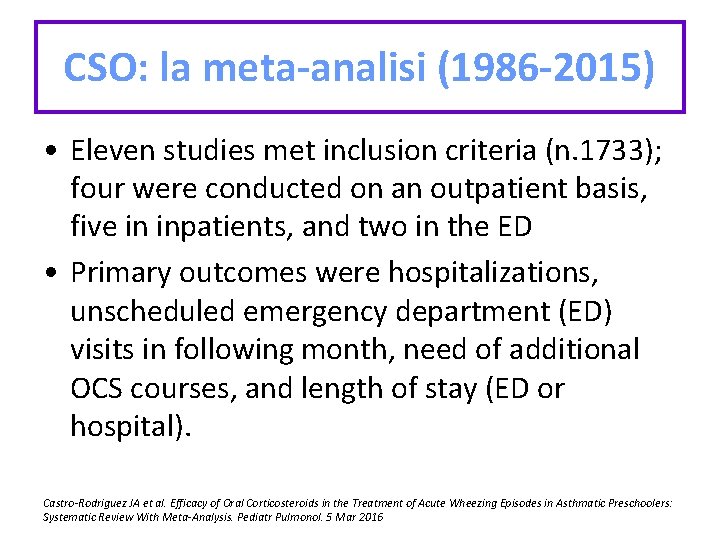 CSO: la meta-analisi (1986-2015)

• Eleven studies met inclusion criteria (n.1733); four were conducted on an outpatient basis, five in inpatients, and two in the ED

• Primary outcomes were hospitalizations, unscheduled emergency department (ED) visits in following month, need of additional OCS courses, and length of stay (ED or hospital).

Castro-Rodriguez JA et al. Efficacy of Oral Corticosteroids in the Treatment of Acute Wheezing Episodes in Asthmatic Preschoolers: Systematic Review With Meta-Analysis. Pediatr Pulmonol. 5 Mar 2016